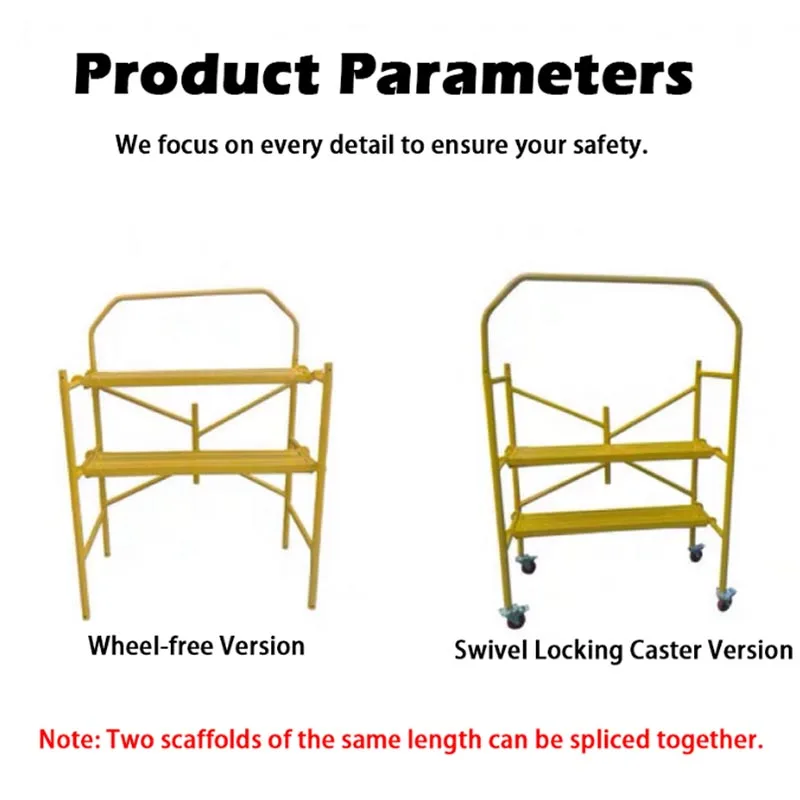 Product Parameters

We focus on every detail to ensure your safety.

Wheel-free Version

Swivel Locking Caster Version

Note: Two scaffolds of the same length can be spliced together.